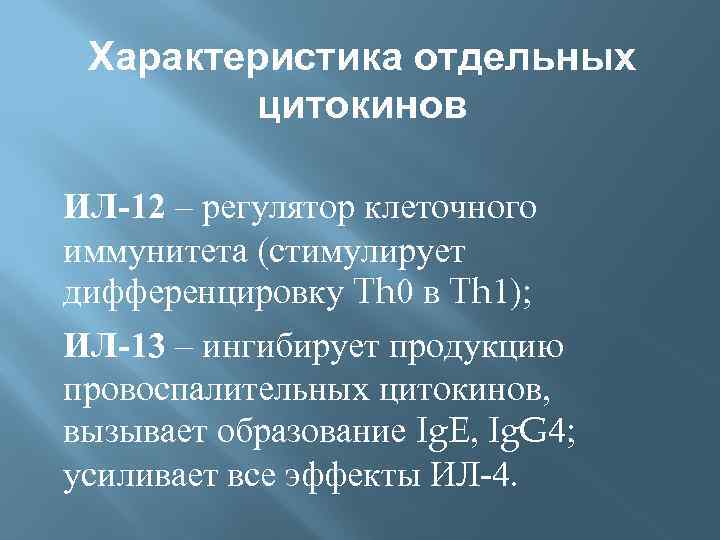 Характеристика отдельных цитокинов

ИЛ-12 – регулятор клеточного иммунитета (стимулирует дифференцировку Th0 в Th1);

ИЛ-13 – ингибирует продукцию провоспалительных цитокинов, вызывает образование IgE, IgG4; усиливает все эффекты ИЛ-4.